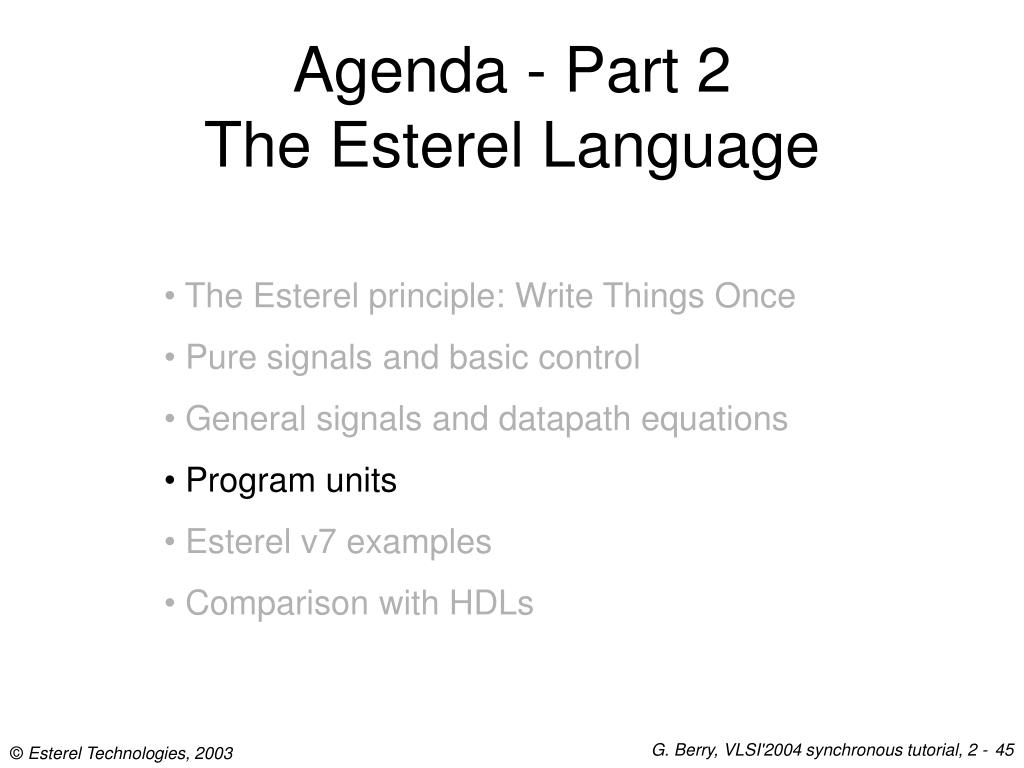 Agenda - Part 2
The Esterel Language

• The Esterel principle: Write Things Once
• Pure signals and basic control
• General signals and datapath equations
• Program units
• Esterel v7 examples
• Comparison with HDLs

© Esterel Technologies, 2003

G. Berry, VLSI'2004 synchronous tutorial, 2 - 45